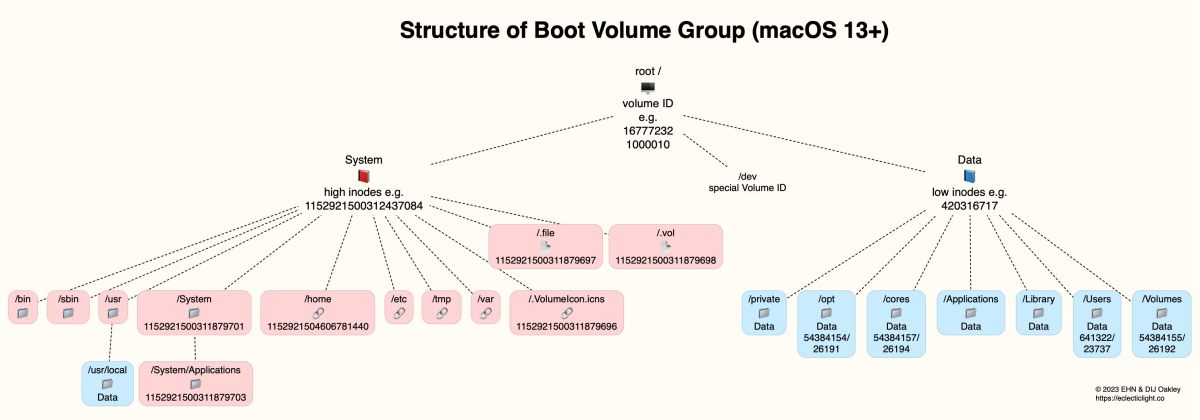 Structure of Boot Volume Group (macOS 13+)

root /
volume ID
e.g.
16777232
1000010

System
high inodes e.g.
1152921500312437084

/dev
special Volume ID

Data
low inodes e.g.
420316717

/.file
1152921500311879697

/.vol
1152921500311879698

/bin

/sbin

/usr

/System
1152921500311879701

/home
1152921504606781440

/etc

/tmp

/var

/.VolumeIcon.icns
1152921500311879696

/usr/local
Data

/System/Applications
1152921500311879703

/private
Data

/opt
Data
54384154/
26191

/cores
Data
54384157/
26194

/Applications
Data

/Library
Data

/Users
Data
641322/
23737

/Volumes
Data
54384155/
26192

© 2023 EHN & DIJ Oakley
https://eclecticlight.co